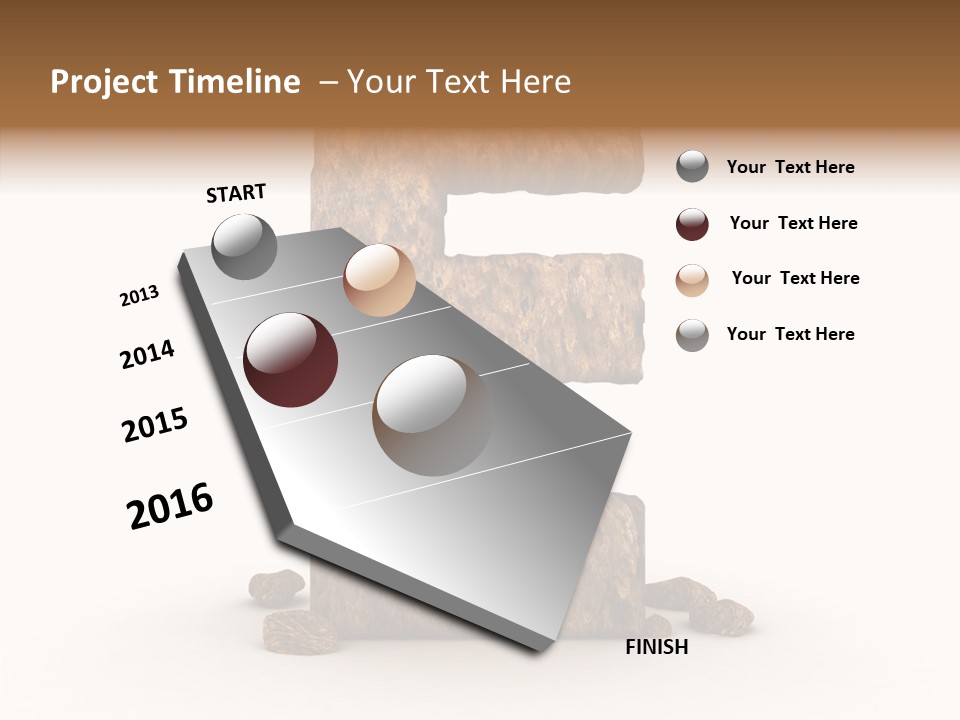 Project Timeline – Your Text Here

START

2013

2014

2015

2016

FINISH

Your Text Here

Your Text Here

Your Text Here

Your Text Here